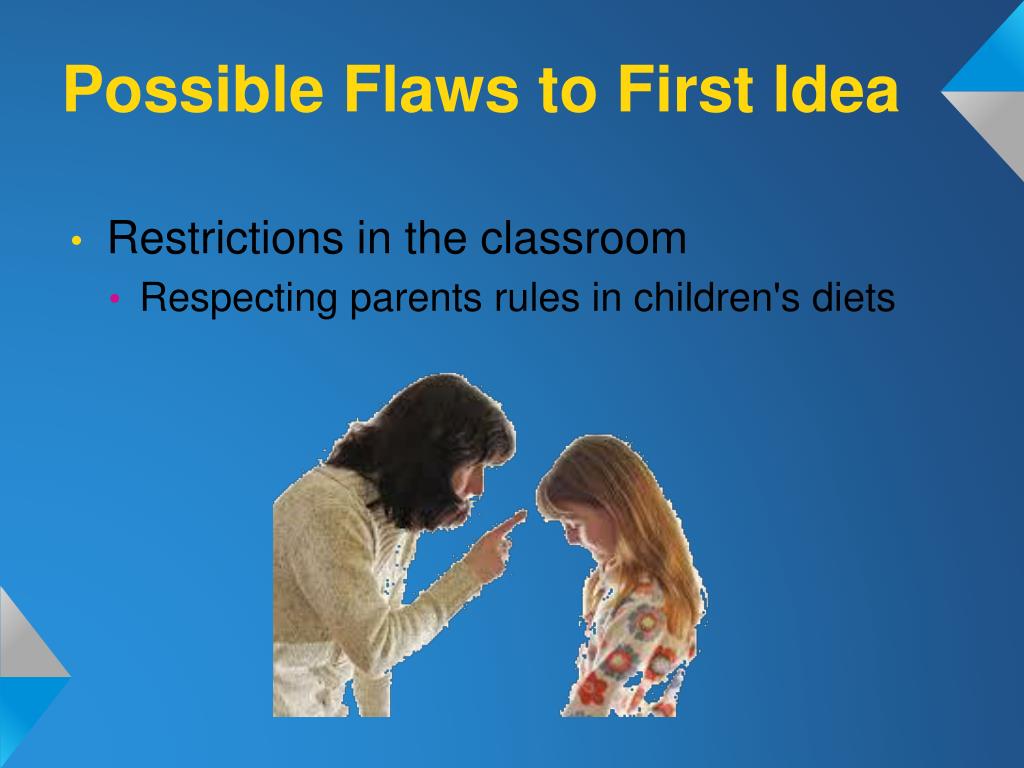 Possible Flaws to First Idea

• Restrictions in the classroom
  • Respecting parents rules in children's diets